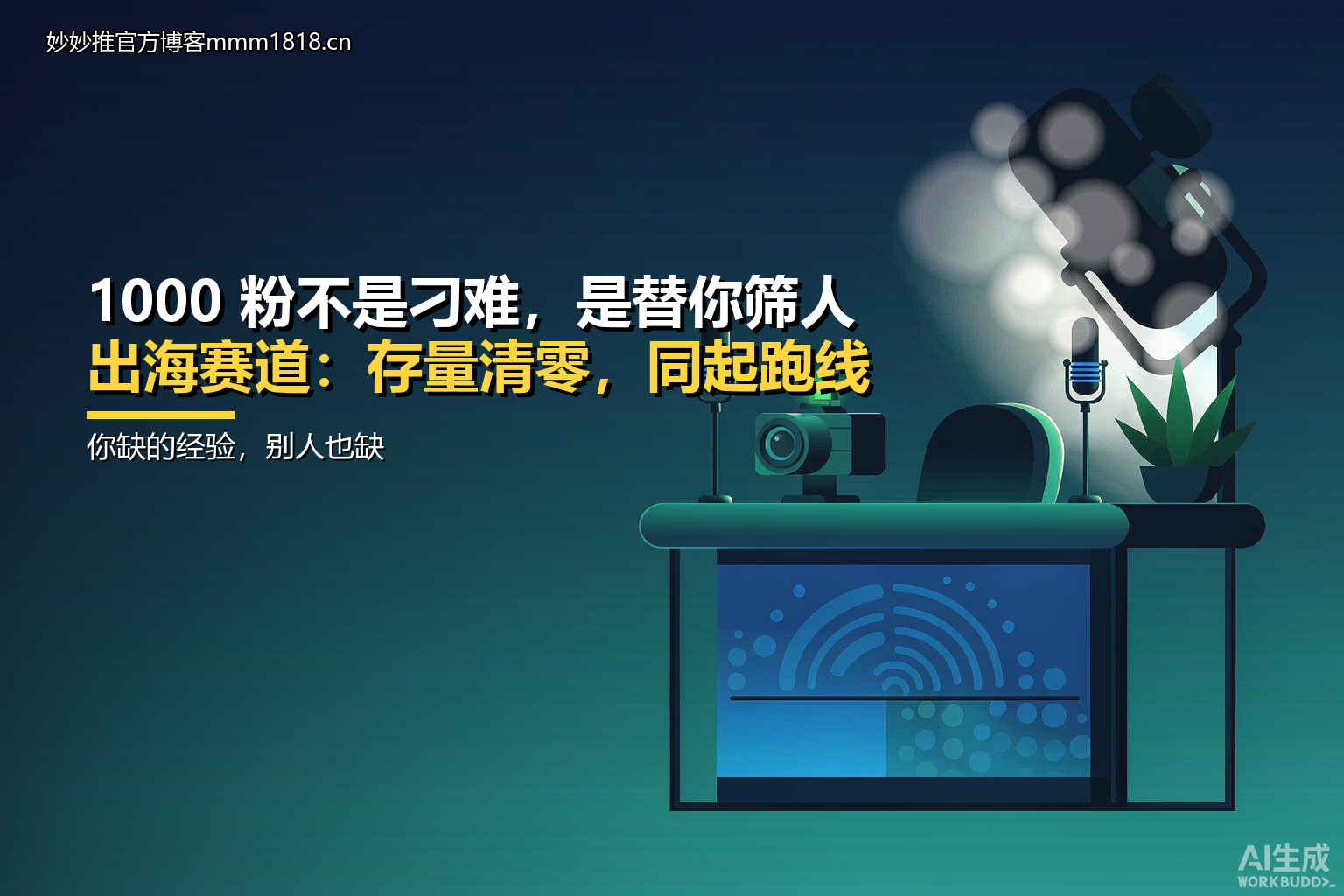 妙妙推官方博客mmm1818.cn

1000 粉不是刁难，是替你筛人
出海赛道：存量清零，同起跑线

你缺的经验，别人也缺

AI生成
WORKBUDDY